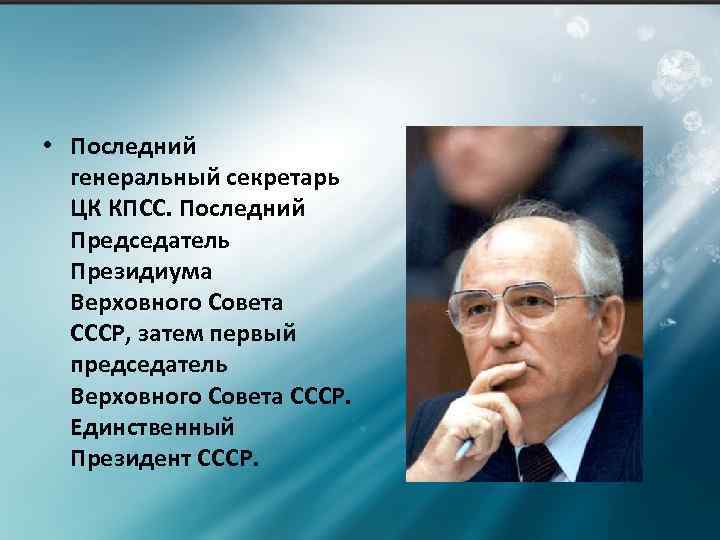 • Последний генеральный секретарь ЦК КПСС. Последний Председатель Президиума Верховного Совета СССР, затем первый председатель Верховного Совета СССР. Единственный Президент СССР.